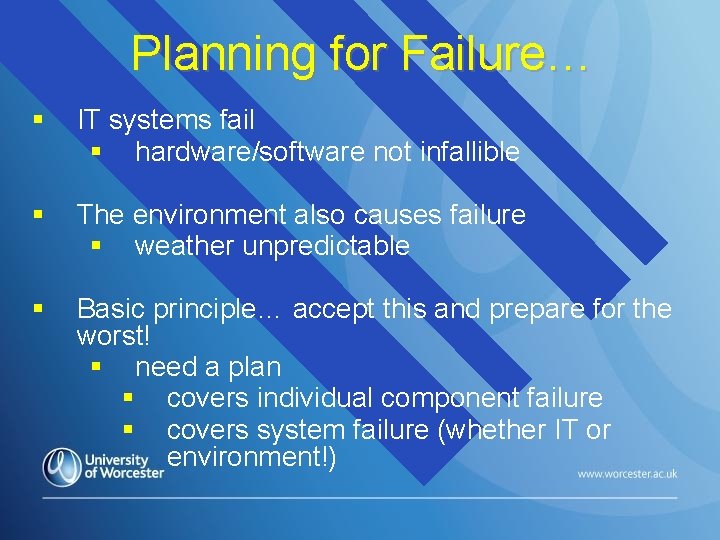 Planning for Failure…

▪ IT systems fail
 ▪ hardware/software not infallible

▪ The environment also causes failure
 ▪ weather unpredictable

▪ Basic principle… accept this and prepare for the worst!
 ▪ need a plan
  ▪ covers individual component failure
  ▪ covers system failure (whether IT or environment!)

University of Worcester

www.worcester.ac.uk